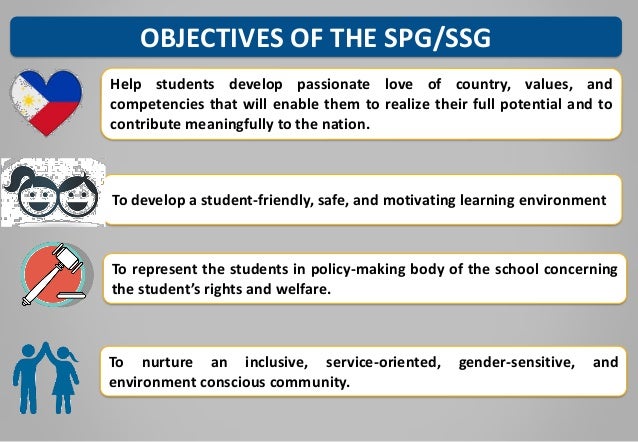 OBJECTIVES OF THE SPG/SSG

Help students develop passionate love of country, values, and competencies that will enable them to realize their full potential and to contribute meaningfully to the nation.

To develop a student-friendly, safe, and motivating learning environment

To represent the students in policy-making body of the school concerning the student's rights and welfare.

To nurture an inclusive, service-oriented, gender-sensitive, and environment conscious community.